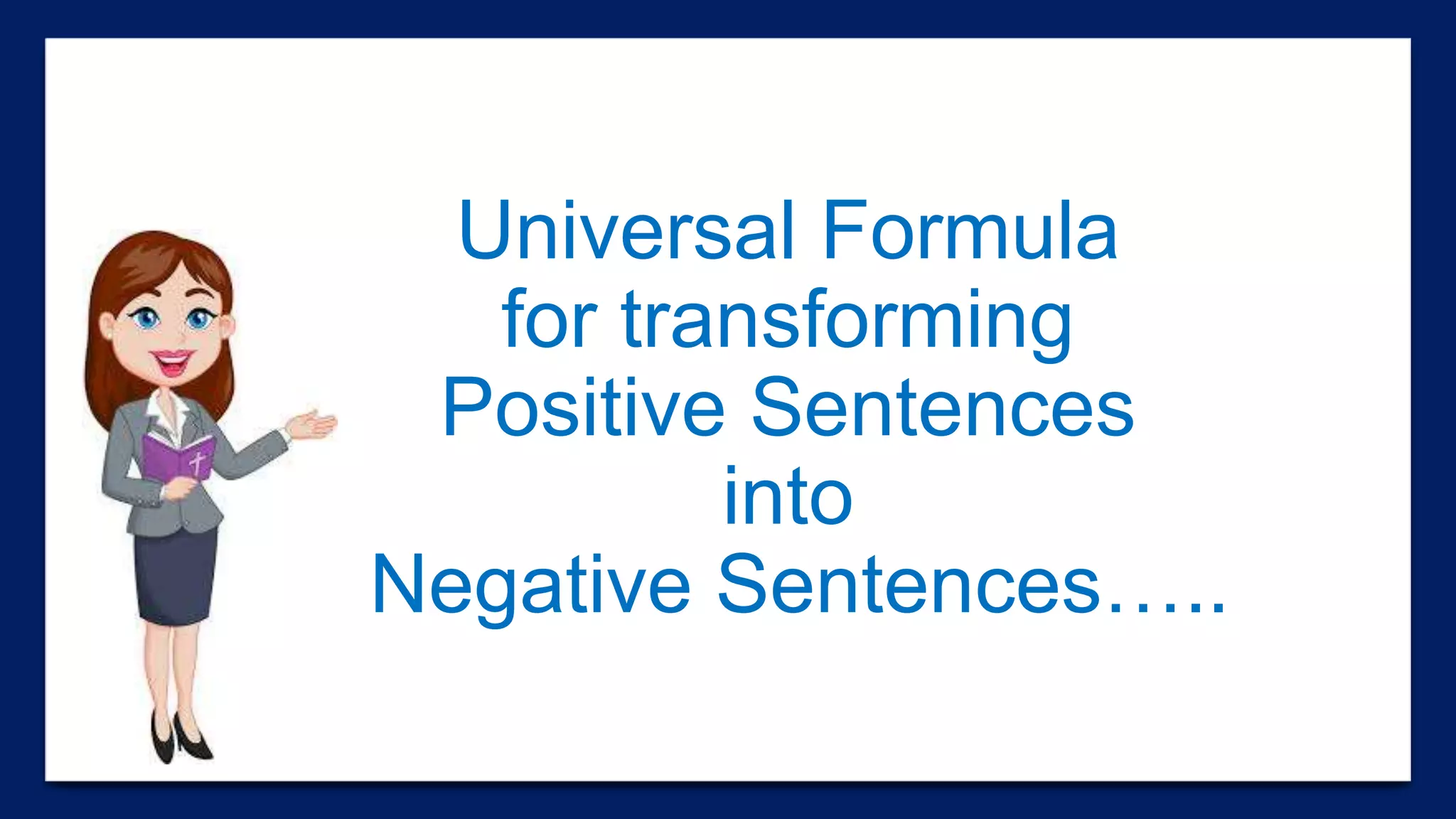 Universal Formula
for transforming
Positive Sentences
into
Negative Sentences…..